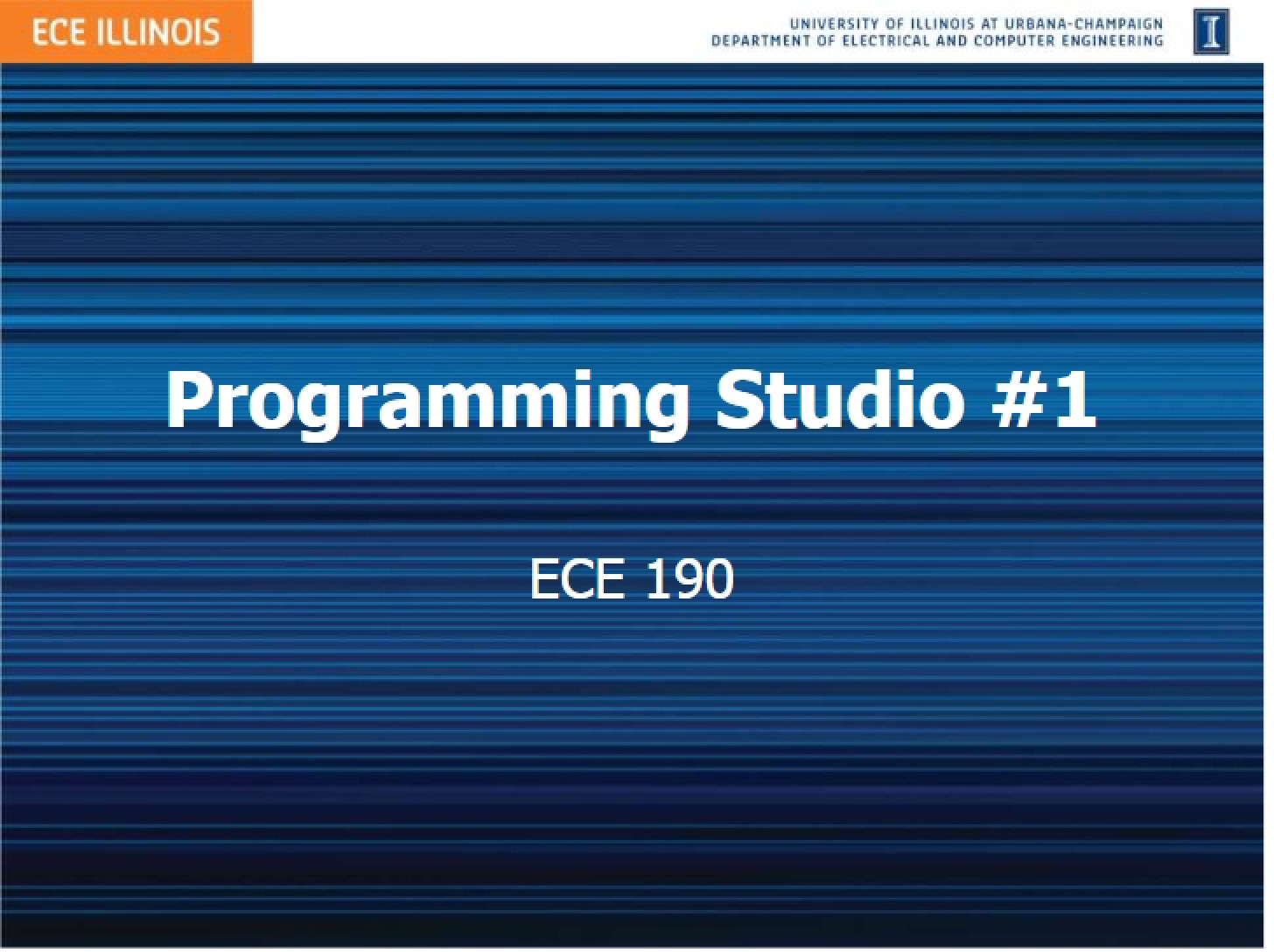 ECE ILLINOIS

UNIVERSITY OF ILLINOIS AT URBANA-CHAMPAIGN
DEPARTMENT OF ELECTRICAL AND COMPUTER ENGINEERING

I

Programming Studio #1

ECE 190